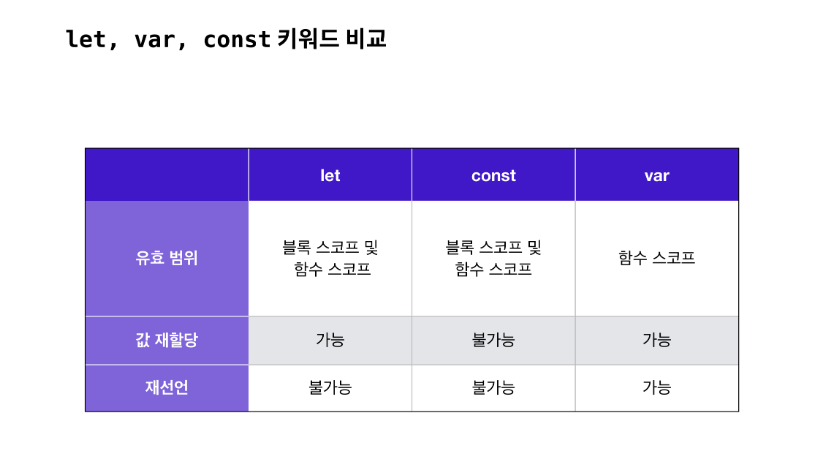 let, var, const 키워드 비교

| | let | const | var |
|---|---|---|---|
| 유효 범위 | 블록 스코프 및 함수 스코프 | 블록 스코프 및 함수 스코프 | 함수 스코프 |
| 값 재할당 | 가능 | 불가능 | 가능 |
| 재선언 | 불가능 | 불가능 | 가능 |